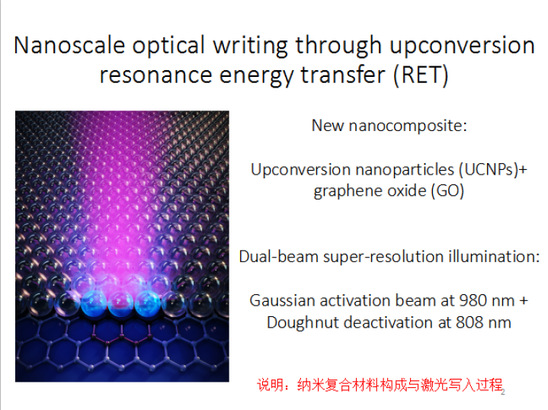 Nanoscale optical writing through upconversion resonance energy transfer (RET)

New nanocomposite:

Upconversion nanoparticles (UCNPs)+ graphene oxide (GO)

Dual-beam super-resolution illumination:

Gaussian activation beam at 980 nm + Doughnut deactivation at 808 nm

说明：纳米复合材料构成与激光写入过程

2